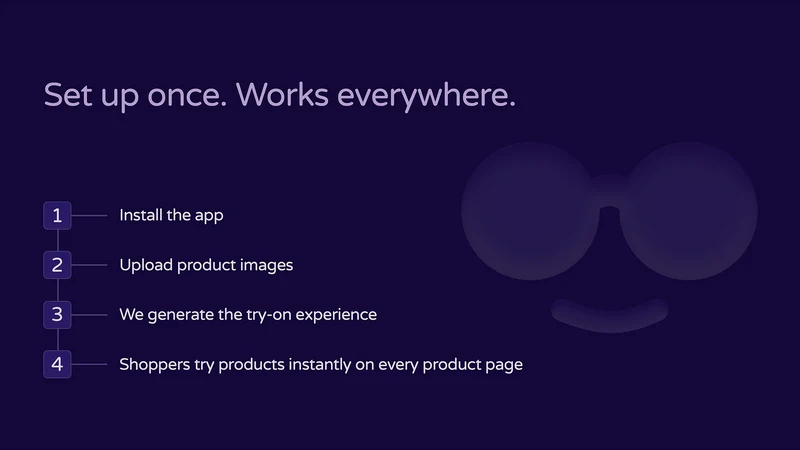 Set up once. Works everywhere.

1 Install the app

2 Upload product images

3 We generate the try-on experience

4 Shoppers try products instantly on every product page